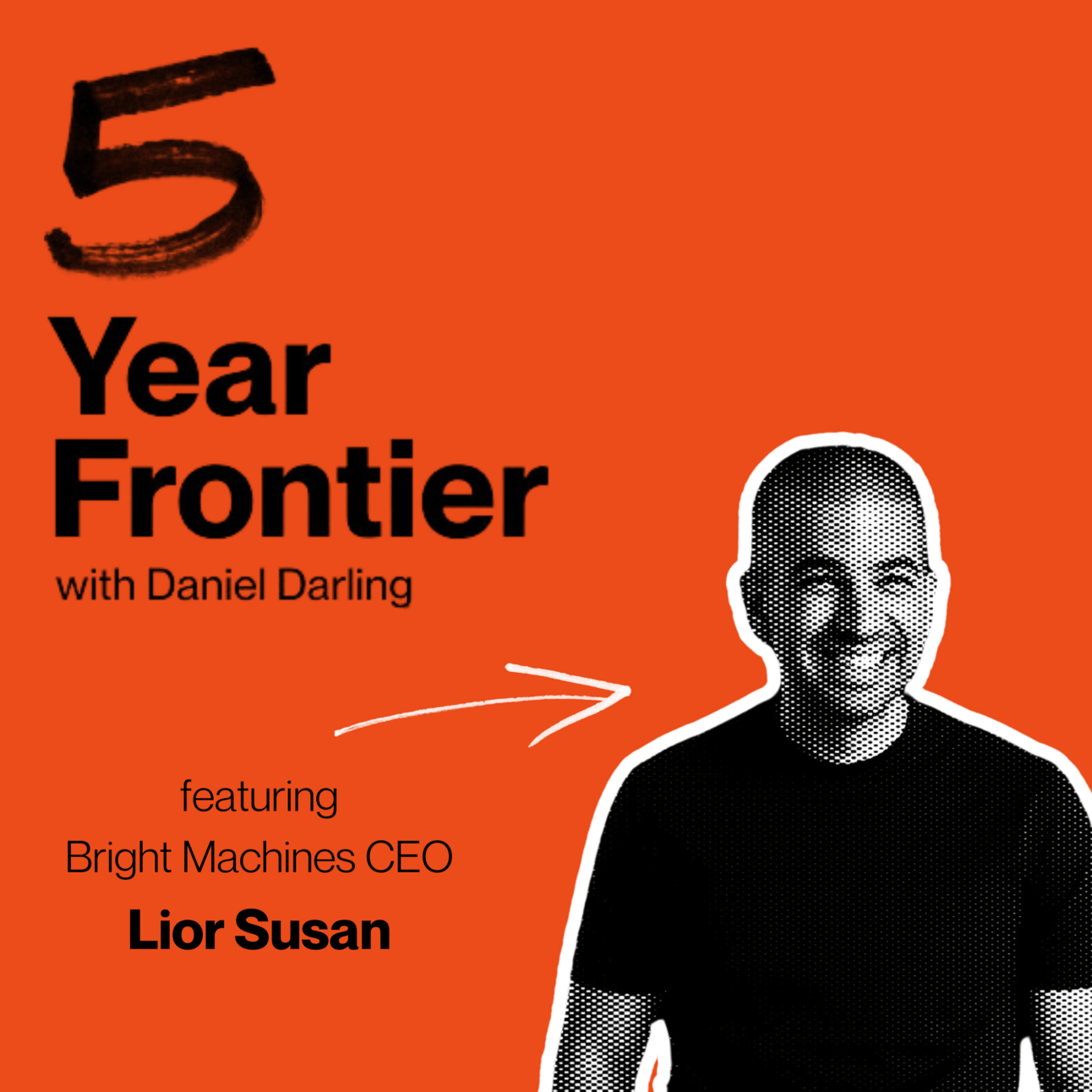 5
Year
Frontier
with Daniel Darling

featuring
Bright Machines CEO
Lior Susan